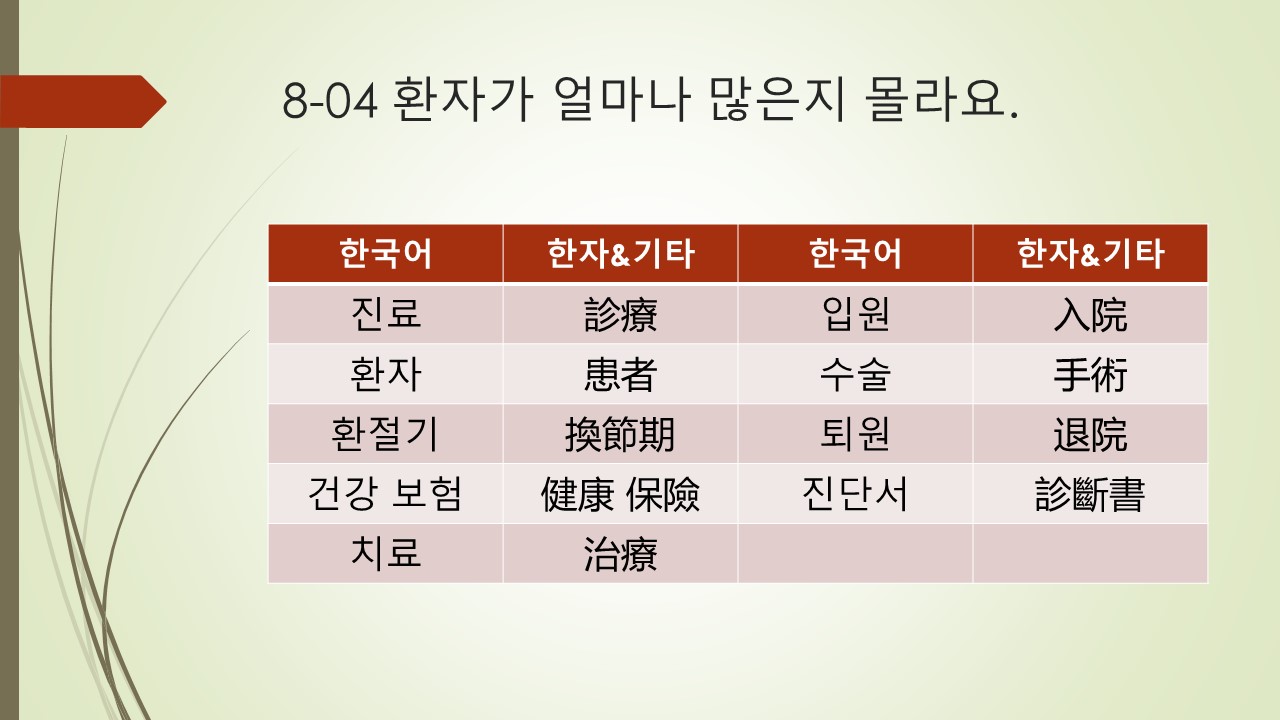 8-04 환자가 얼마나 많은지 몰라요.

| 한국어 | 한자&기타 | 한국어 | 한자&기타 |
|---|---|---|---|
| 진료 | 診療 | 입원 | 入院 |
| 환자 | 患者 | 수술 | 手術 |
| 환절기 | 換節期 | 퇴원 | 退院 |
| 건강 보험 | 健康 保險 | 진단서 | 診斷書 |
| 치료 | 治療 | | |